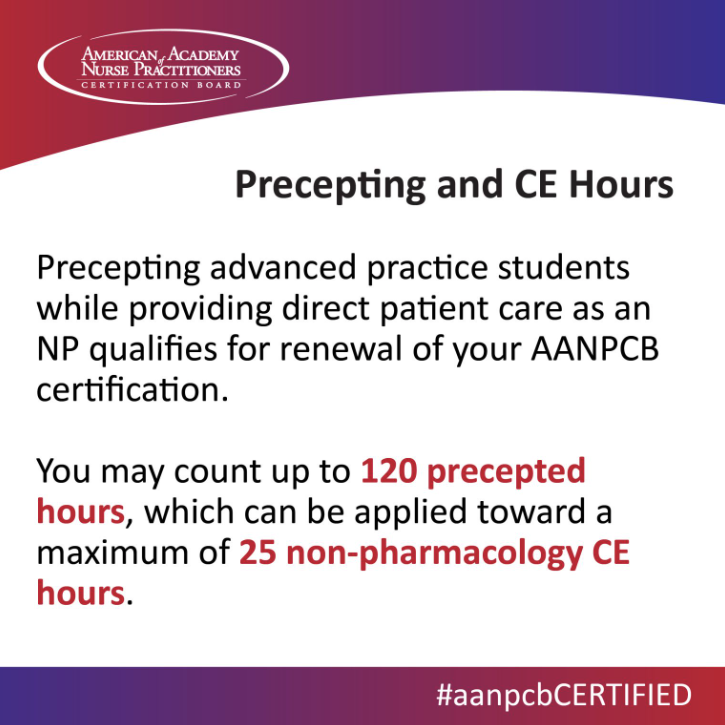 AMERICAN ACADEMY of NURSE PRACTITIONERS
CERTIFICATION BOARD

Precepting and CE Hours

Precepting advanced practice students while providing direct patient care as an NP qualifies for renewal of your AANPCB certification.

You may count up to 120 precepted hours, which can be applied toward a maximum of 25 non-pharmacology CE hours.

#aanpcbCERTIFIED